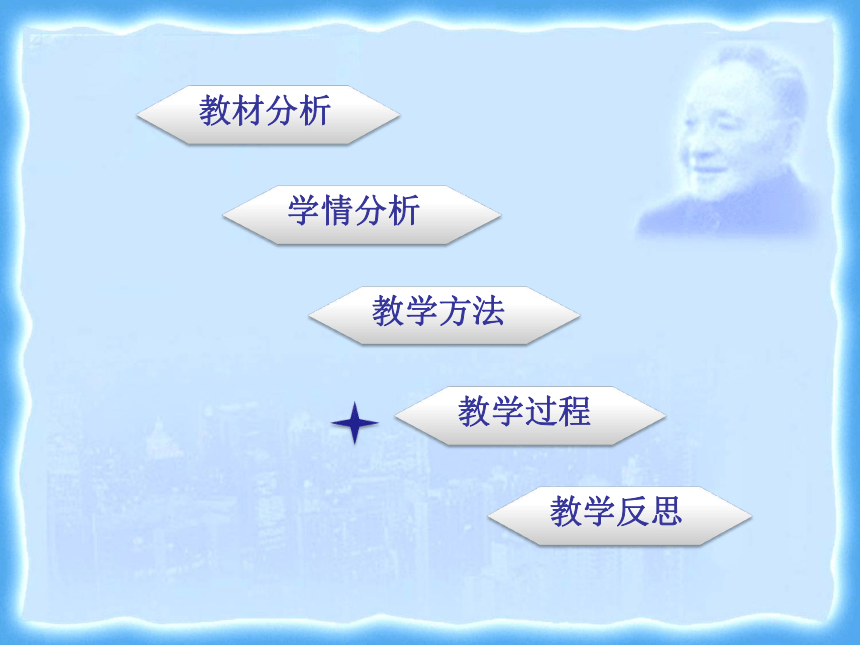 教材分析

学情分析

教学方法

教学过程

教学反思